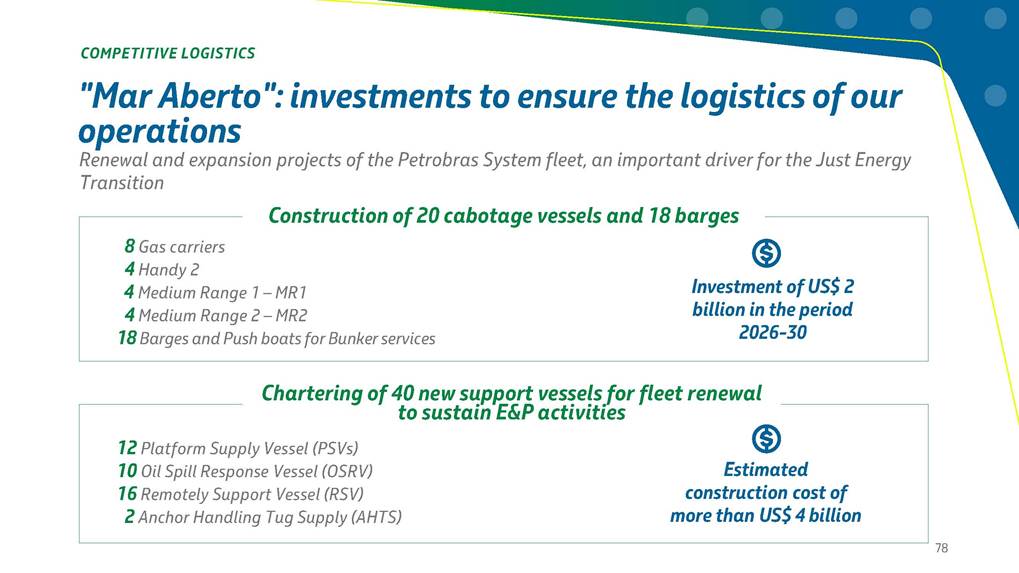 COMPETITIVE LOGISTICS

"Mar Aberto": investments to ensure the logistics of our operations

Renewal and expansion projects of the Petrobras System fleet, an important driver for the Just Energy Transition

Construction of 20 cabotage vessels and 18 barges

8 Gas carriers
4 Handy 2
4 Medium Range 1 – MR1
4 Medium Range 2 – MR2
18 Barges and Push boats for Bunker services

Investment of US$ 2 billion in the period 2026-30

Chartering of 40 new support vessels for fleet renewal to sustain E&P activities

12 Platform Supply Vessel (PSVs)
10 Oil Spill Response Vessel (OSRV)
16 Remotely Support Vessel (RSV)
2 Anchor Handling Tug Supply (AHTS)

Estimated construction cost of more than US$ 4 billion

78